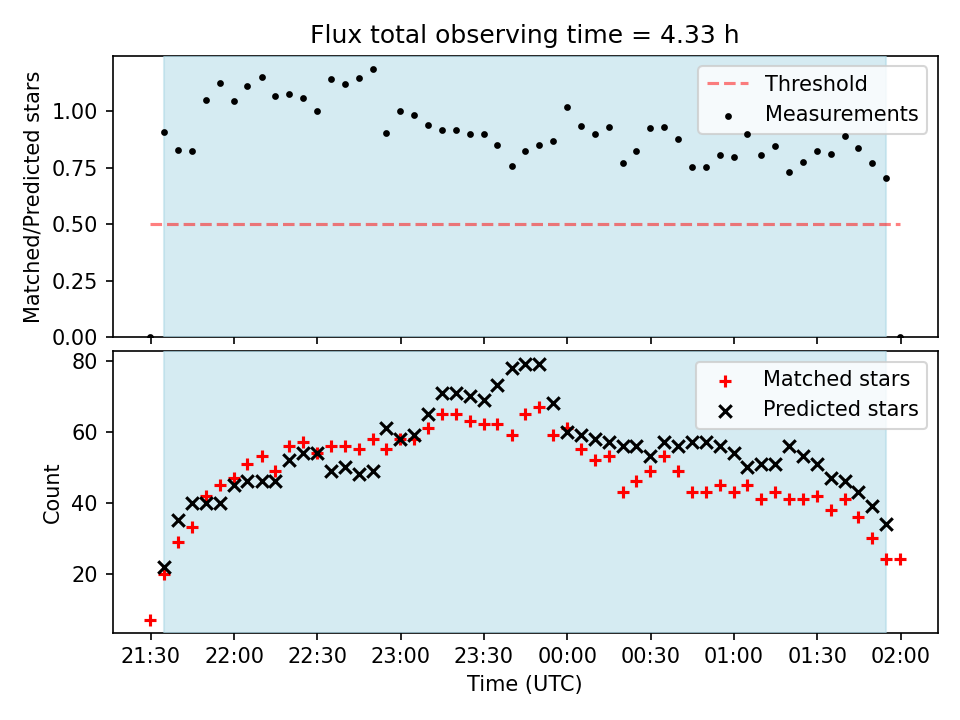 Flux total observing time = 4.33 h

Matched/Predicted stars

1.00
0.75
0.50
0.25
0.00

Threshold
Measurements

Count

80
60
40
20

Matched stars
Predicted stars

21:30 22:00 22:30 23:00 23:30 00:00 00:30 01:00 01:30 02:00

Time (UTC)